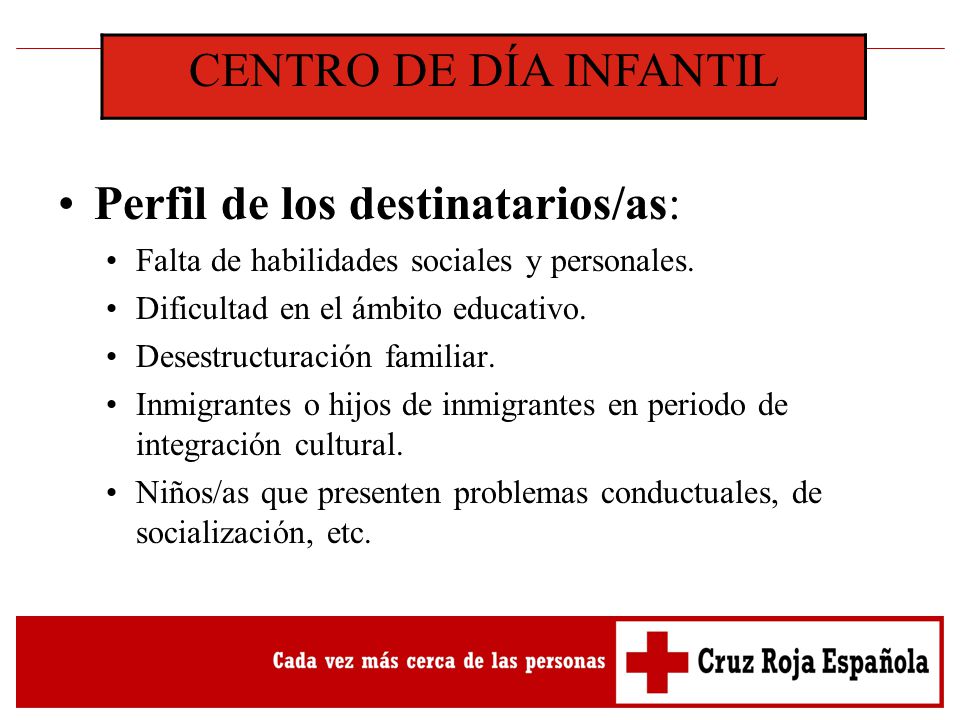 CENTRO DE DÍA INFANTIL

• Perfil de los destinatarios/as:

• Falta de habilidades sociales y personales.
• Dificultad en el ámbito educativo.
• Desestructuración familiar.
• Inmigrantes o hijos de inmigrantes en periodo de integración cultural.
• Niños/as que presenten problemas conductuales, de socialización, etc.

Cada vez más cerca de las personas

Cruz Roja Española